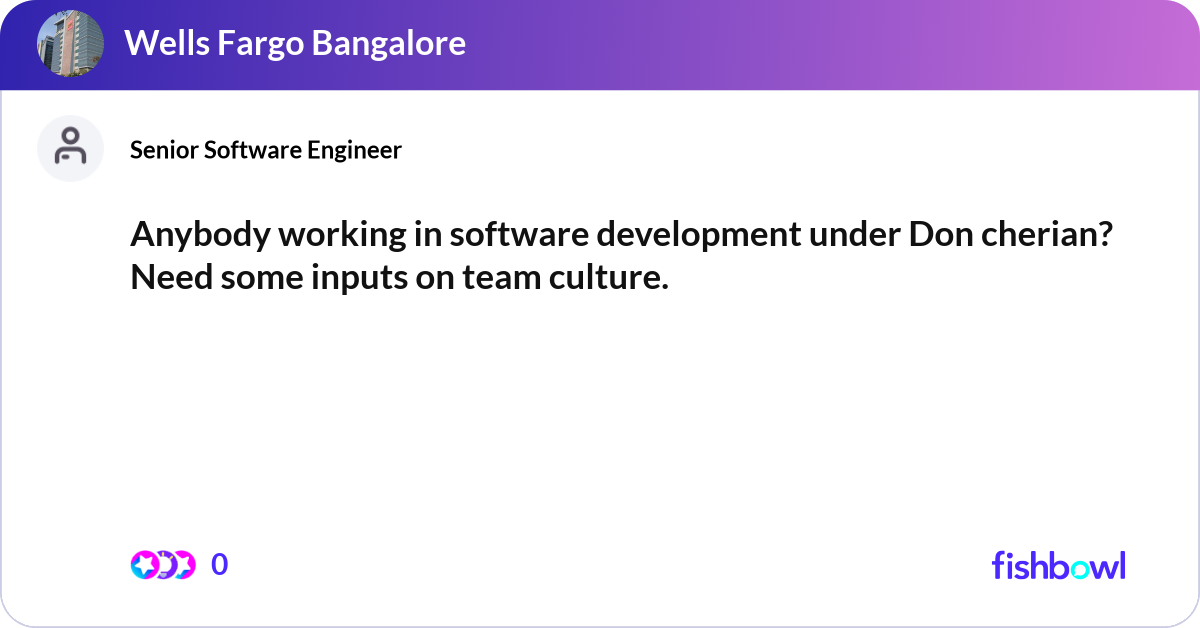 Wells Fargo Bangalore

Senior Software Engineer

Anybody working in software development under Don cherian? Need some inputs on team culture.

0

fishbowl